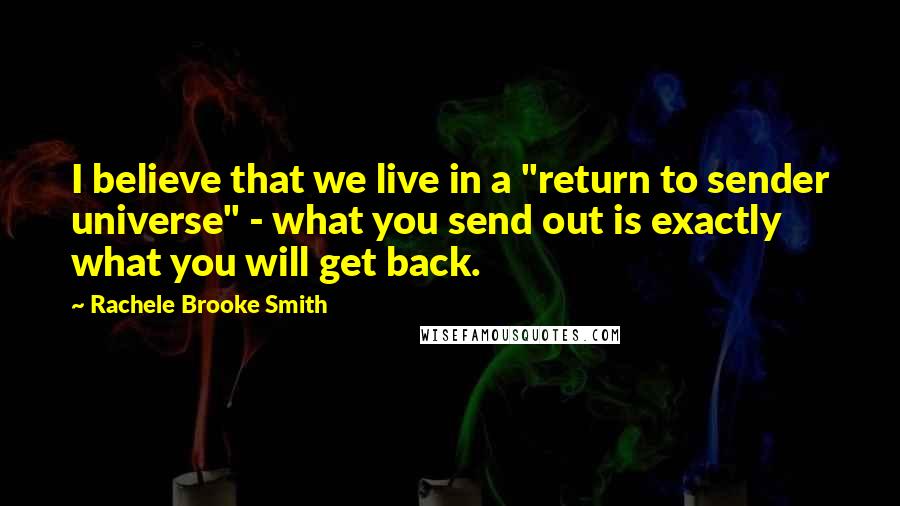 I believe that we live in a "return to sender universe" - what you send out is exactly what you will get back.

~ Rachele Brooke Smith

WISEFAMOUSQUOTES.COM